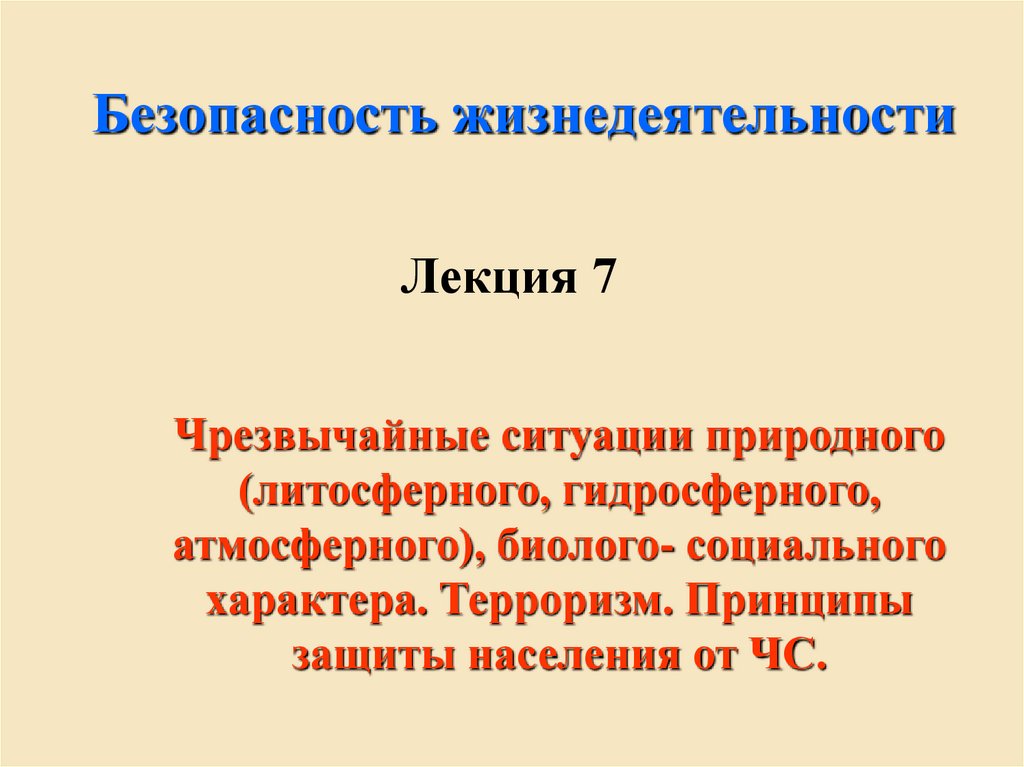 Безопасность жизнедеятельности

Лекция 7

Чрезвычайные ситуации природного (литосферного, гидросферного, атмосферного), биолого- социального характера. Терроризм. Принципы защиты населения от ЧС.